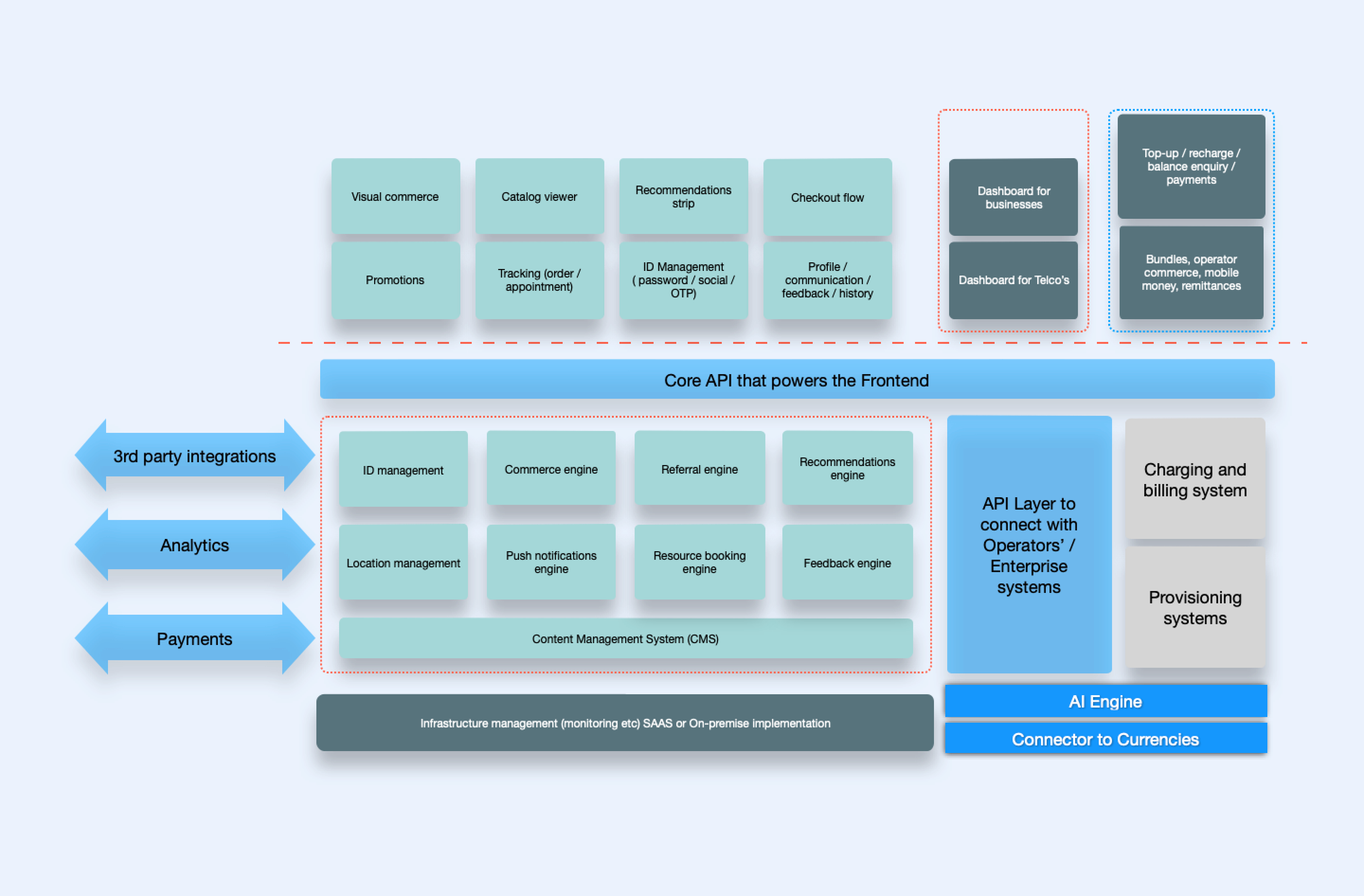 Visual commerce

Catalog viewer

Recommendations strip

Checkout flow

Promotions

Tracking (order / appointment)

ID Management ( password / social / OTP)

Profile / communication / feedback / history

Dashboard for businesses

Dashboard for Telco's

Top-up / recharge / balance enquiry / payments

Bundles, operator commerce, mobile money, remittances

Core API that powers the Frontend

3rd party integrations

Analytics

Payments

ID management

Commerce engine

Referral engine

Recommendations engine

Location management

Push notifications engine

Resource booking engine

Feedback engine

Content Management System (CMS)

API Layer to connect with Operators' / Enterprise systems

Charging and billing system

Provisioning systems

Infrastructure management (monitoring etc) SAAS or On-premise implementation

AI Engine

Connector to Currencies